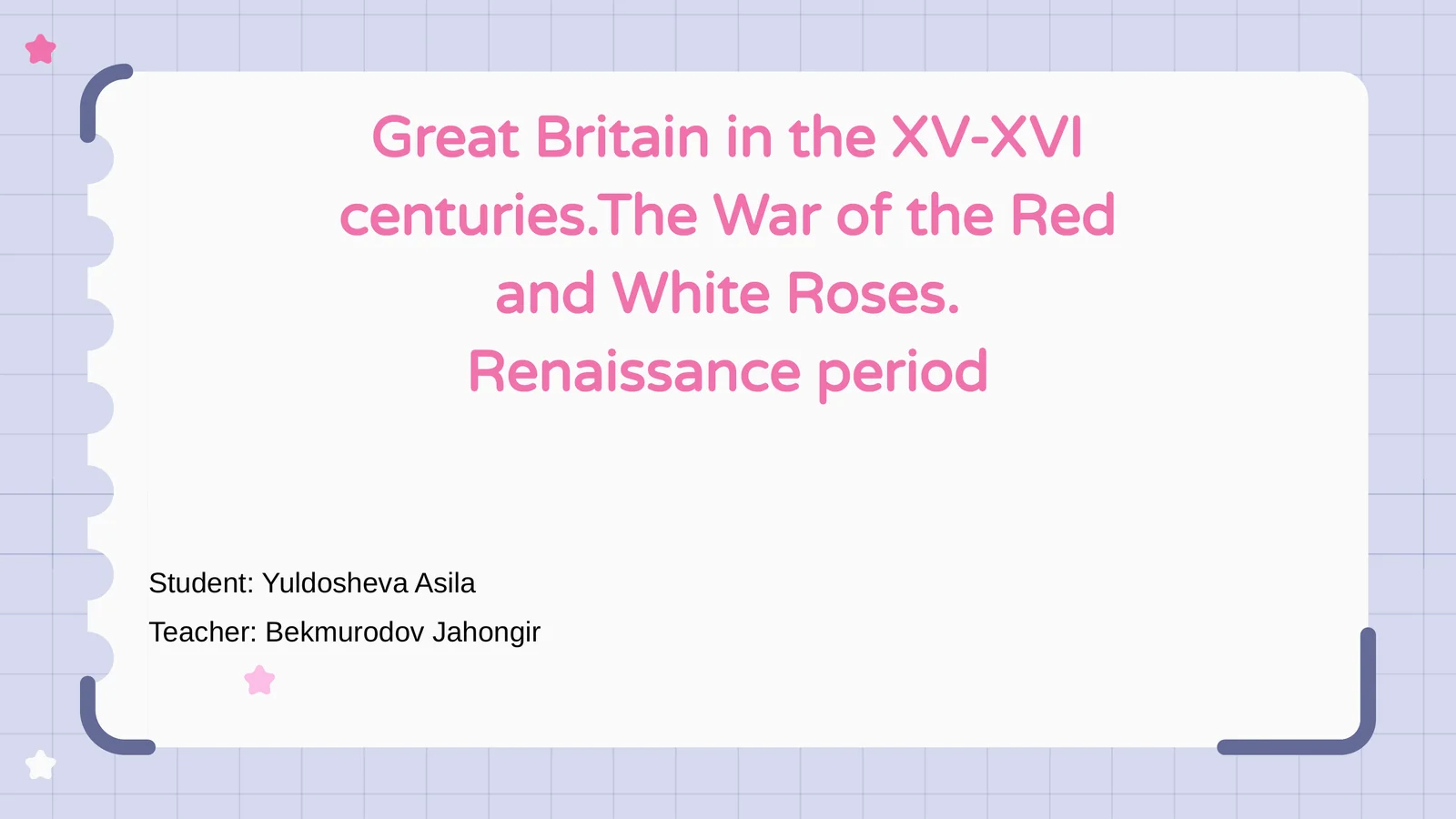 Great Britain in the XV-XVI centuries.The War of the Red and White Roses.
Renaissance period

Student: Yuldosheva Asila
Teacher: Bekmurodov Jahongir